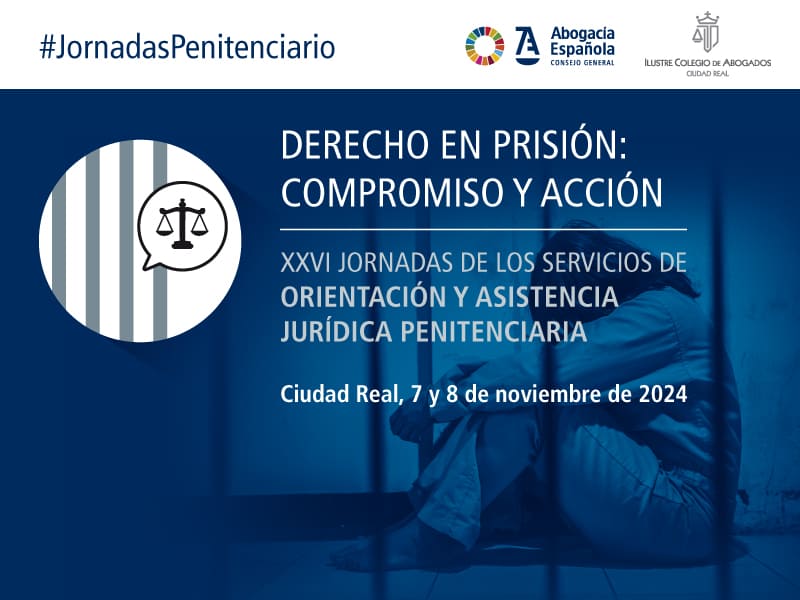 #JornadasPenitenciario

Abogacía Española
CONSEJO GENERAL

ILUSTRE COLEGIO DE ABOGADOS
CIUDAD REAL

DERECHO EN PRISIÓN: COMPROMISO Y ACCIÓN

XXVI JORNADAS DE LOS SERVICIOS DE ORIENTACIÓN Y ASISTENCIA JURÍDICA PENITENCIARIA

Ciudad Real, 7 y 8 de noviembre de 2024